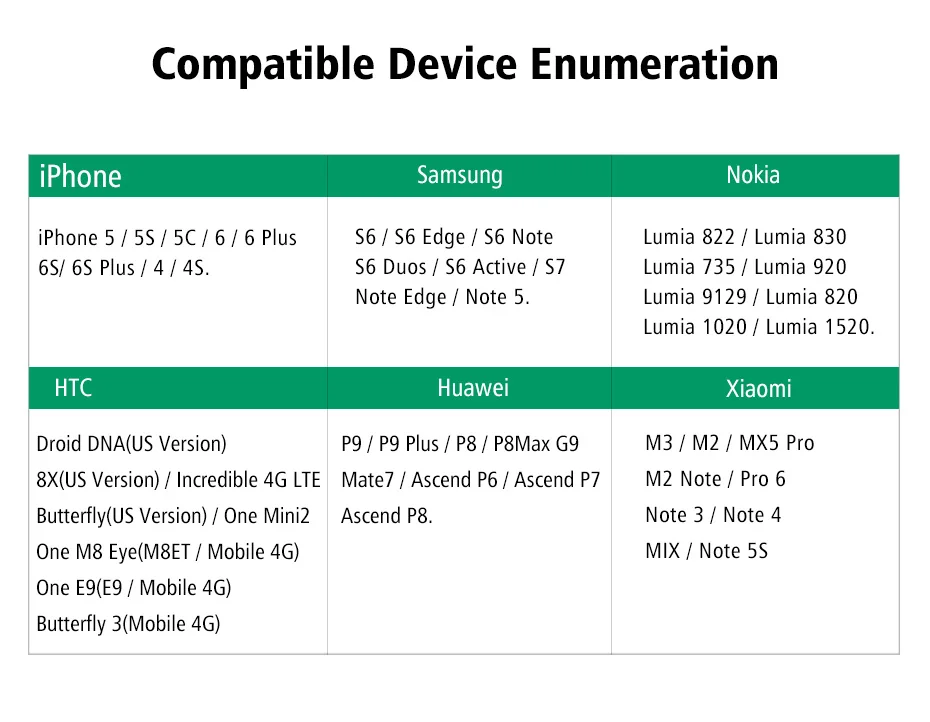 Compatible Device Enumeration

| iPhone | Samsung | Nokia |
|---|---|---|
| iPhone 5 / 5S / 5C / 6 / 6 Plus 6S/ 6S Plus / 4 / 4S. | S6 / S6 Edge / S6 Note S6 Duos / S6 Active / S7 Note Edge / Note 5. | Lumia 822 / Lumia 830 Lumia 735 / Lumia 920 Lumia 9129 / Lumia 820 Lumia 1020 / Lumia 1520. |
| HTC | Huawei | Xiaomi |
| Droid DNA(US Version) 8X(US Version) / Incredible 4G LTE Butterfly(US Version) / One Mini2 One M8 Eye(M8ET / Mobile 4G) One E9(E9 / Mobile 4G) Butterfly 3(Mobile 4G) | P9 / P9 Plus / P8 / P8Max G9 Mate7 / Ascend P6 / Ascend P7 Ascend P8. | M3 / M2 / MX5 Pro M2 Note / Pro 6 Note 3 / Note 4 MIX / Note 5S |